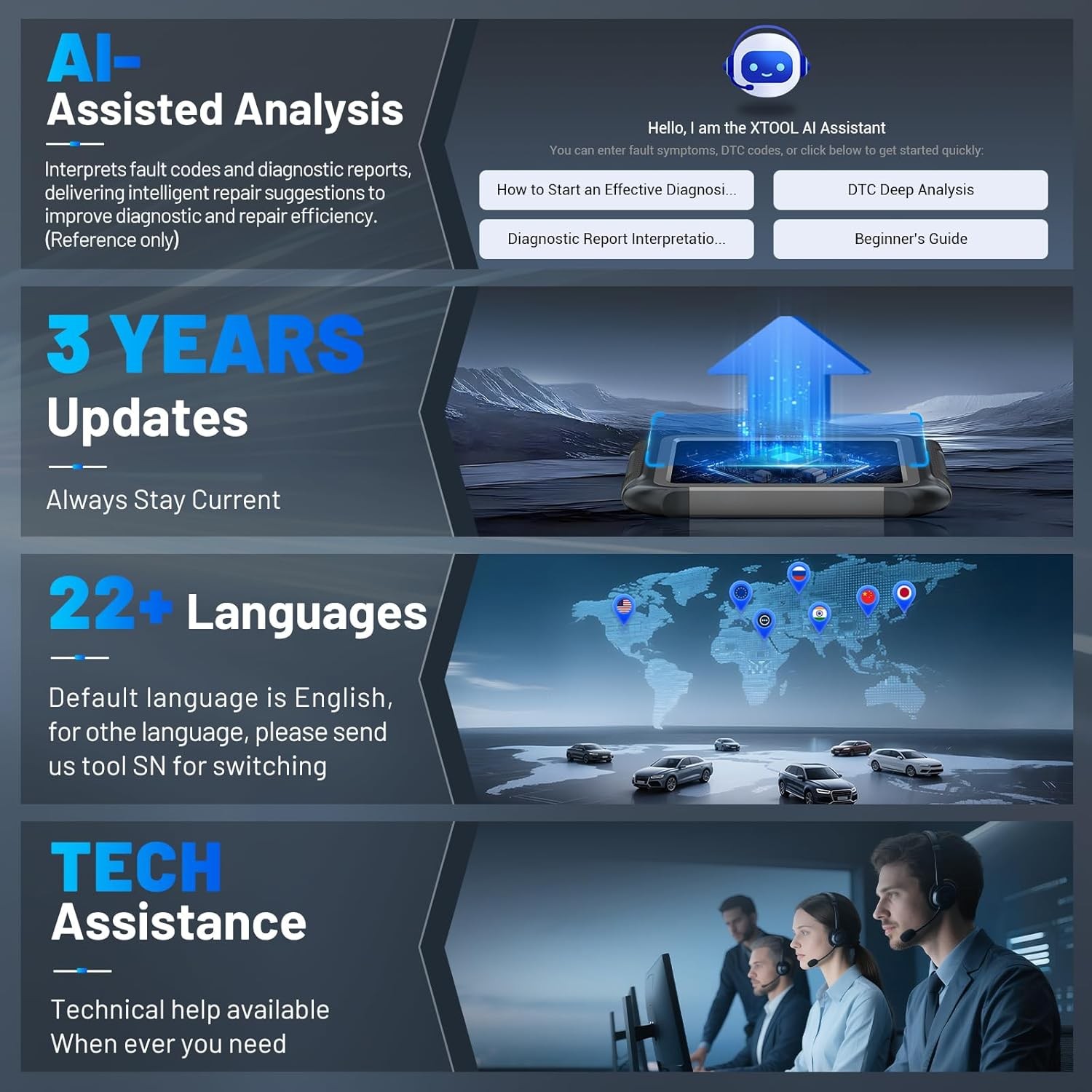 AI-
Assisted Analysis

Interprets fault codes and diagnostic reports, delivering intelligent repair suggestions to improve diagnostic and repair efficiency. (Reference only)

Hello, I am the XTOOL AI Assistant
You can enter fault symptoms, DTC codes, or click below to get started quickly:

How to Start an Effective Diagnosi...
DTC Deep Analysis
Diagnostic Report Interpretatio...
Beginner's Guide

3 YEARS
Updates

Always Stay Current

22+ Languages

Default language is English, for othe language, please send us tool SN for switching

TECH
Assistance

Technical help available
When ever you need